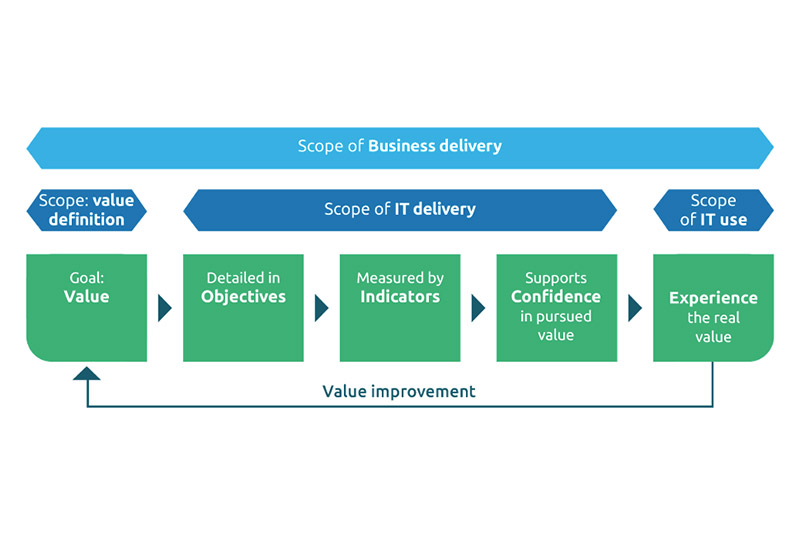 Scope of Business delivery

Scope: value definition

Scope of IT delivery

Scope of IT use

Goal: Value

Detailed in Objectives

Measured by Indicators

Supports Confidence in pursued value

Experience the real value

Value improvement